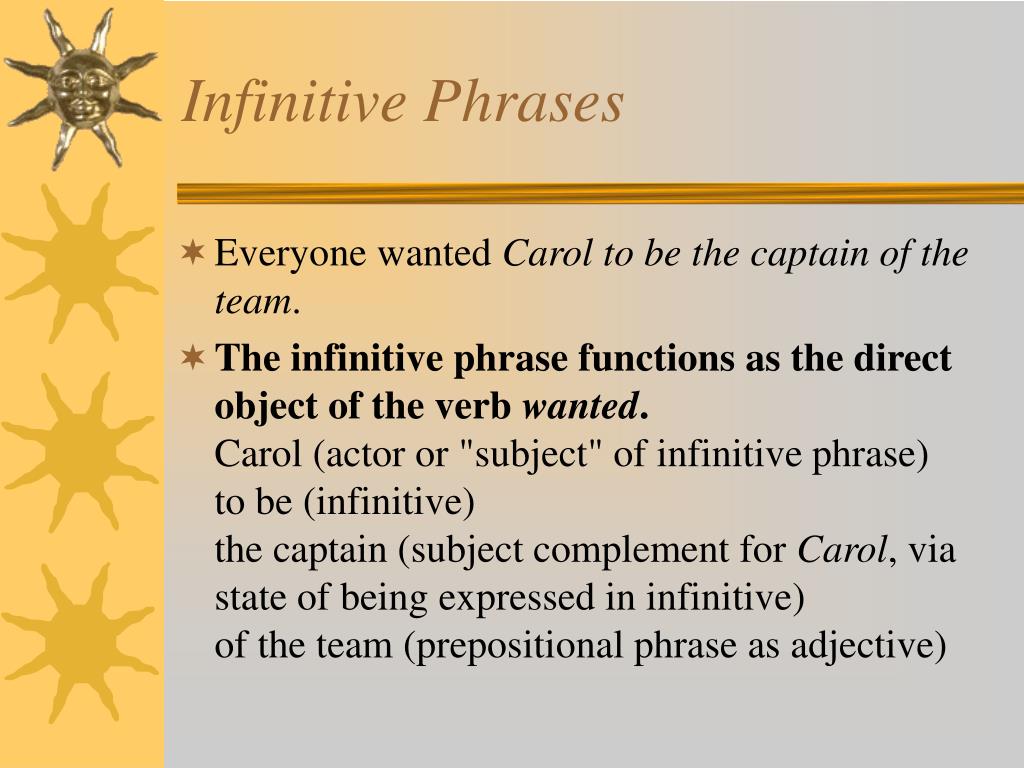 Infinitive Phrases

Everyone wanted Carol to be the captain of the team.

The infinitive phrase functions as the direct object of the verb wanted.
Carol (actor or "subject" of infinitive phrase)
to be (infinitive)
the captain (subject complement for Carol, via state of being expressed in infinitive)
of the team (prepositional phrase as adjective)